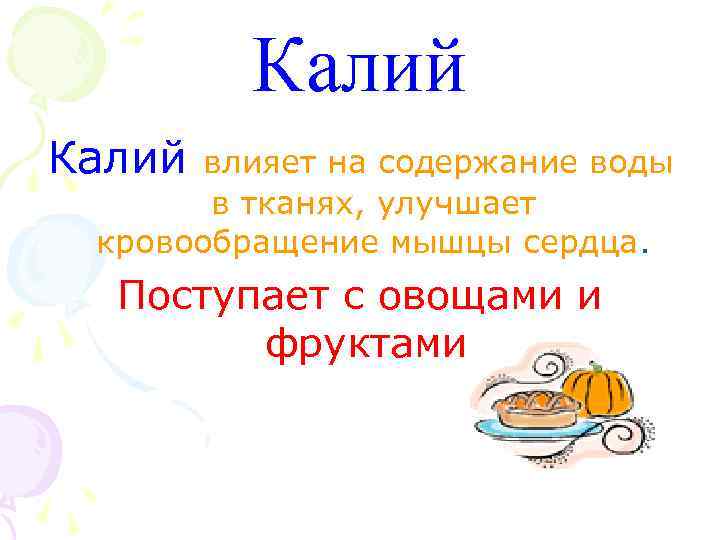 Калий

Калий влияет на содержание воды в тканях, улучшает кровообращение мышцы сердца.

Поступает с овощами и фруктами